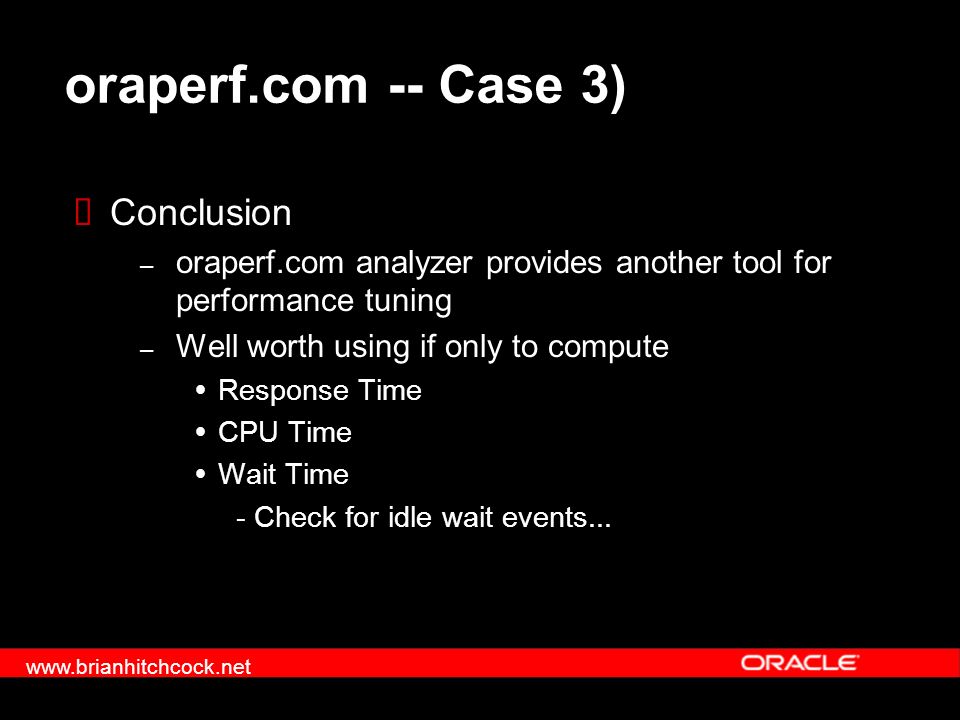 oraperf.com -- Case 3)

Conclusion

– oraperf.com analyzer provides another tool for performance tuning

– Well worth using if only to compute

• Response Time

• CPU Time

• Wait Time

- Check for idle wait events...

www.brianhitchcock.net

ORACLE